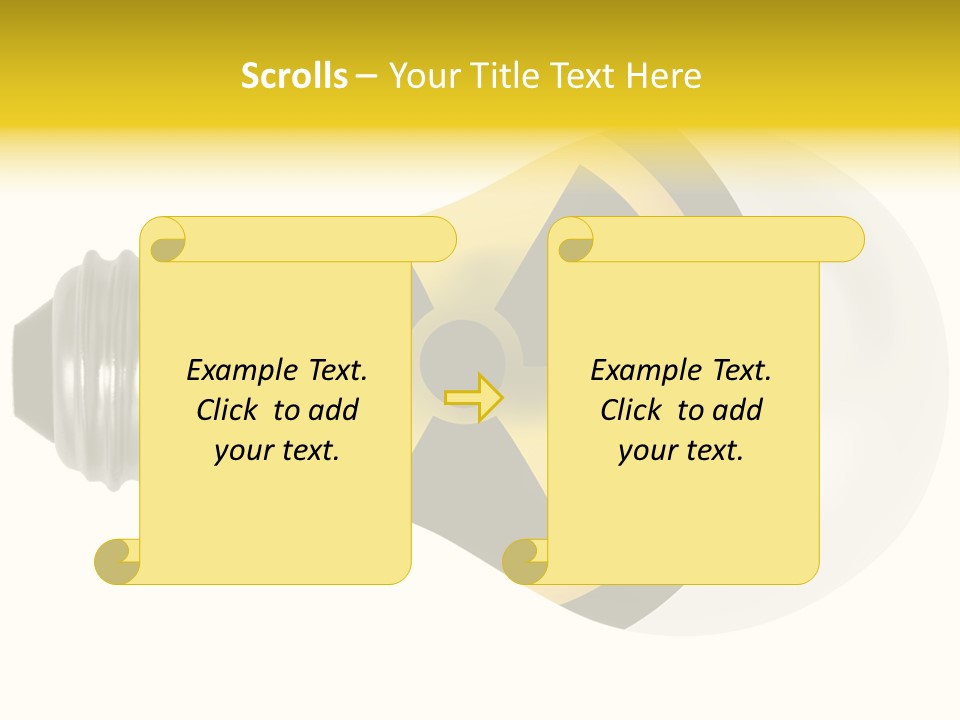 Scrolls – Your Title Text Here

Example Text. Click to add your text.

Example Text. Click to add your text.